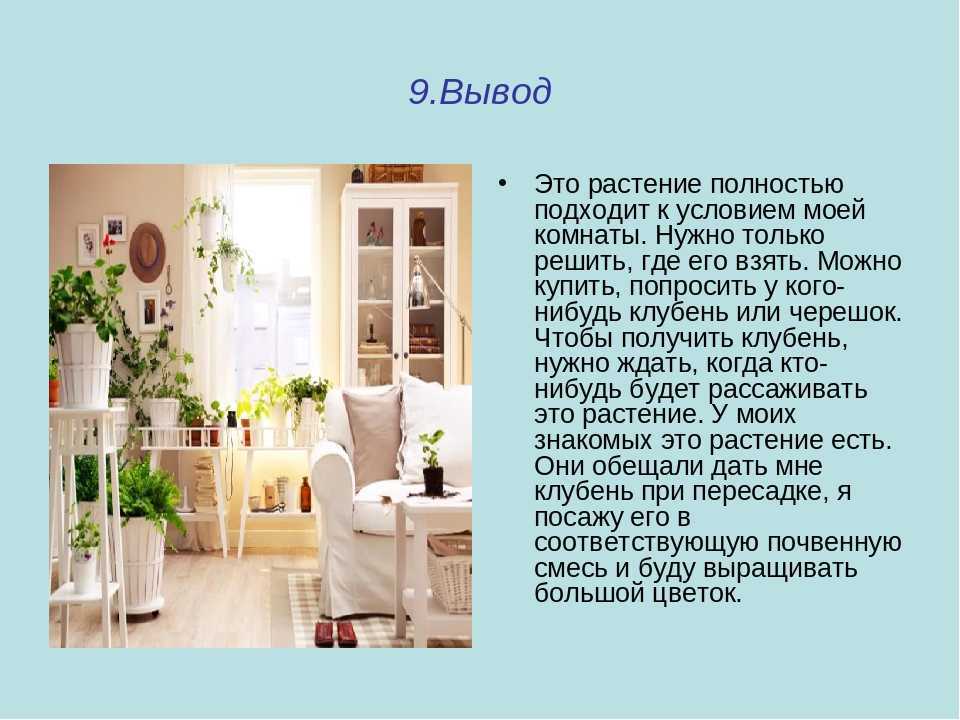 9.Вывод

• Это растение полностью подходит к условием моей комнаты. Нужно только решить, где его взять. Можно купить, попросить у кого-нибудь клубень или черешок. Чтобы получить клубень, нужно ждать, когда кто-нибудь будет рассаживать это растение. У моих знакомых это растение есть. Они обещали дать мне клубень при пересадке, я посажу его в соответствующую почвенную смесь и буду выращивать большой цветок.